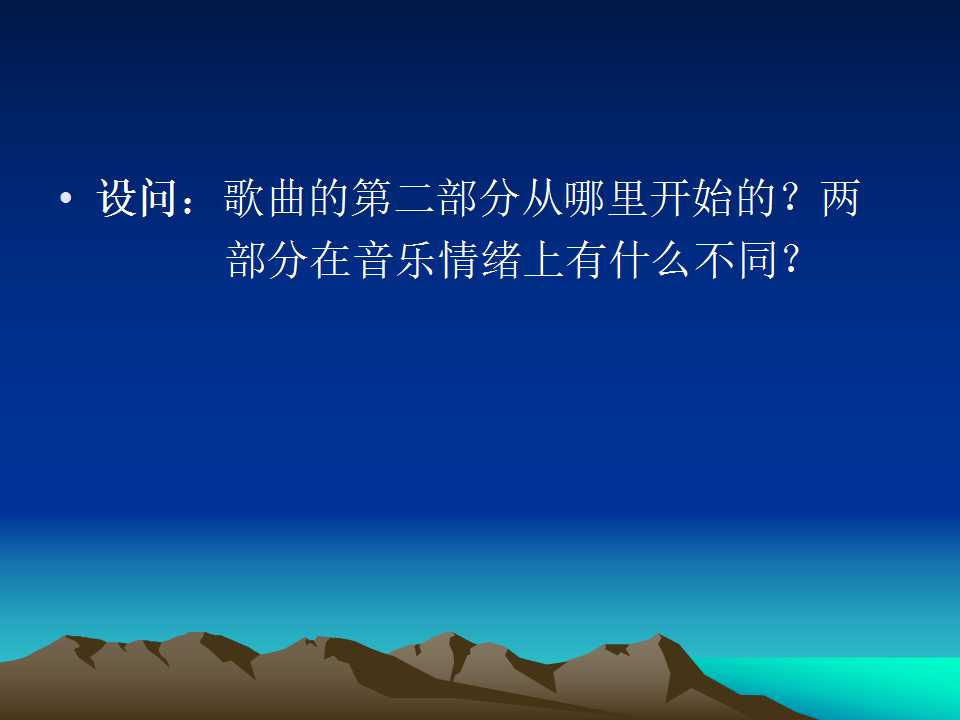 • 设问：歌曲的第二部分从哪里开始的？两部分在音乐情绪上有什么不同？